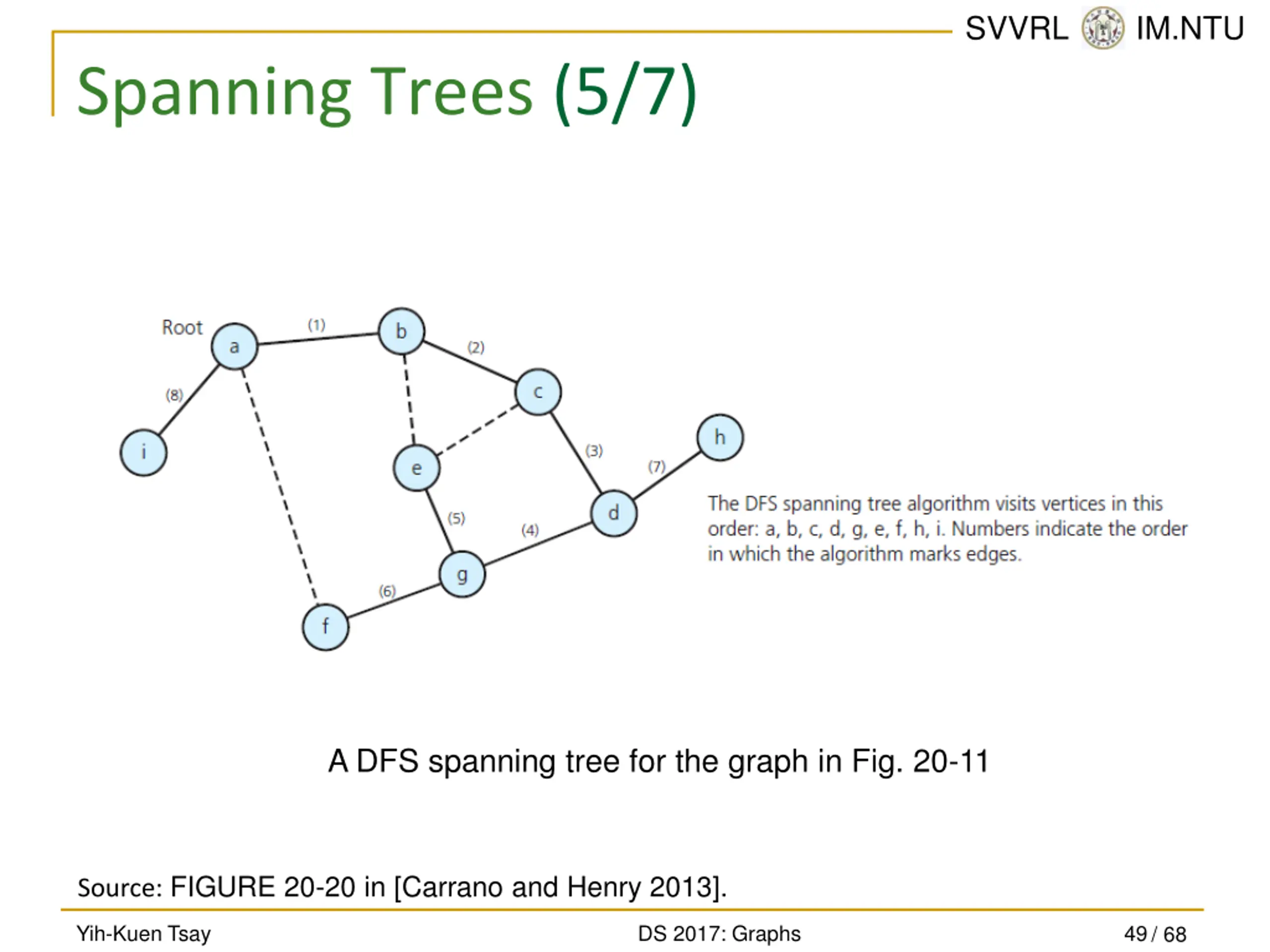 SVVRL IM.NTU

Spanning Trees (5/7)

Root
a
(1)
b
(2)
c
(8)
i
e
(3)
h
(7)
d
(5)
(4)
g
(6)
f

The DFS spanning tree algorithm visits vertices in this order: a, b, c, d, g, e, f, h, i. Numbers indicate the order in which the algorithm marks edges.

A DFS spanning tree for the graph in Fig. 20-11

Source: FIGURE 20-20 in [Carrano and Henry 2013].

Yih-Kuen Tsay DS 2017: Graphs 49 / 68